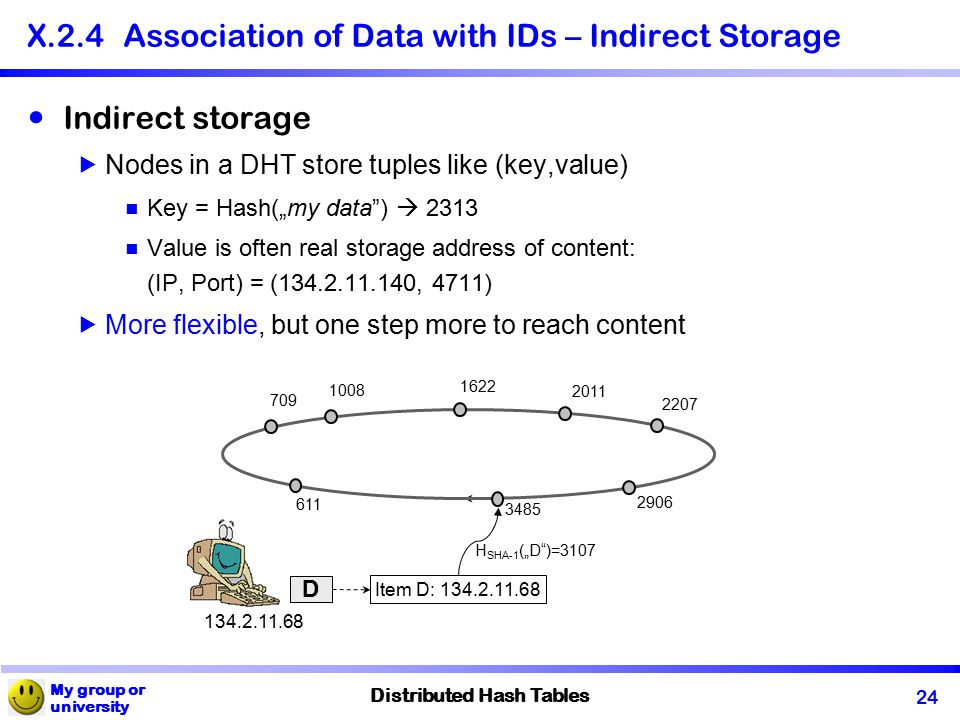 X.2.4 Association of Data with IDs – Indirect Storage

• Indirect storage

▶ Nodes in a DHT store tuples like (key,value)

■ Key = Hash(„my data") → 2313

■ Value is often real storage address of content: (IP, Port) = (134.2.11.140, 4711)

▶ More flexible, but one step more to reach content

709
1008
1622
2011
2207
611
3485
2906

$H_{SHA-1}$(„D")=3107

D

Item D: 134.2.11.68

134.2.11.68

My group or university

Distributed Hash Tables

24